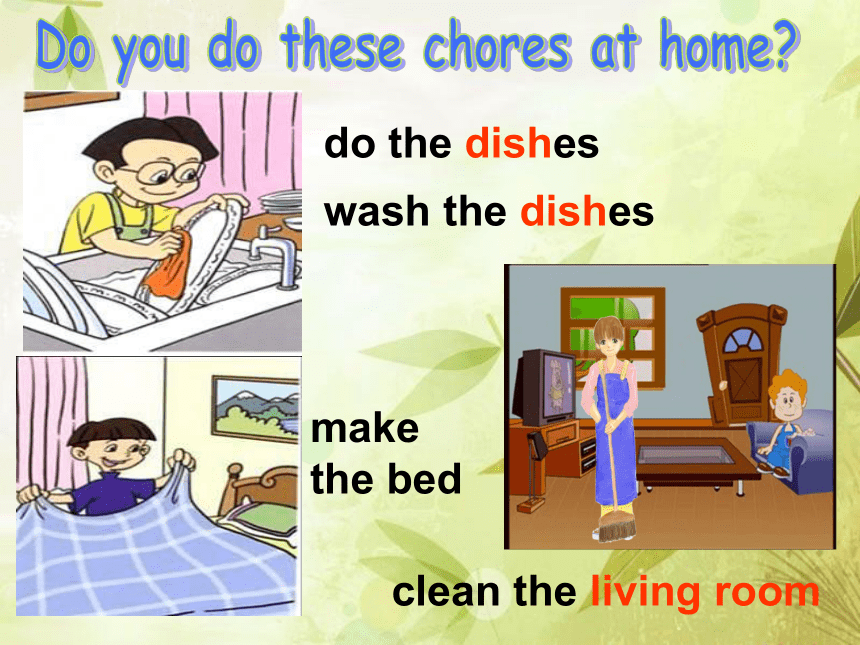 Do you do these chores at home?

do the dishes

wash the dishes

make the bed

clean the living room